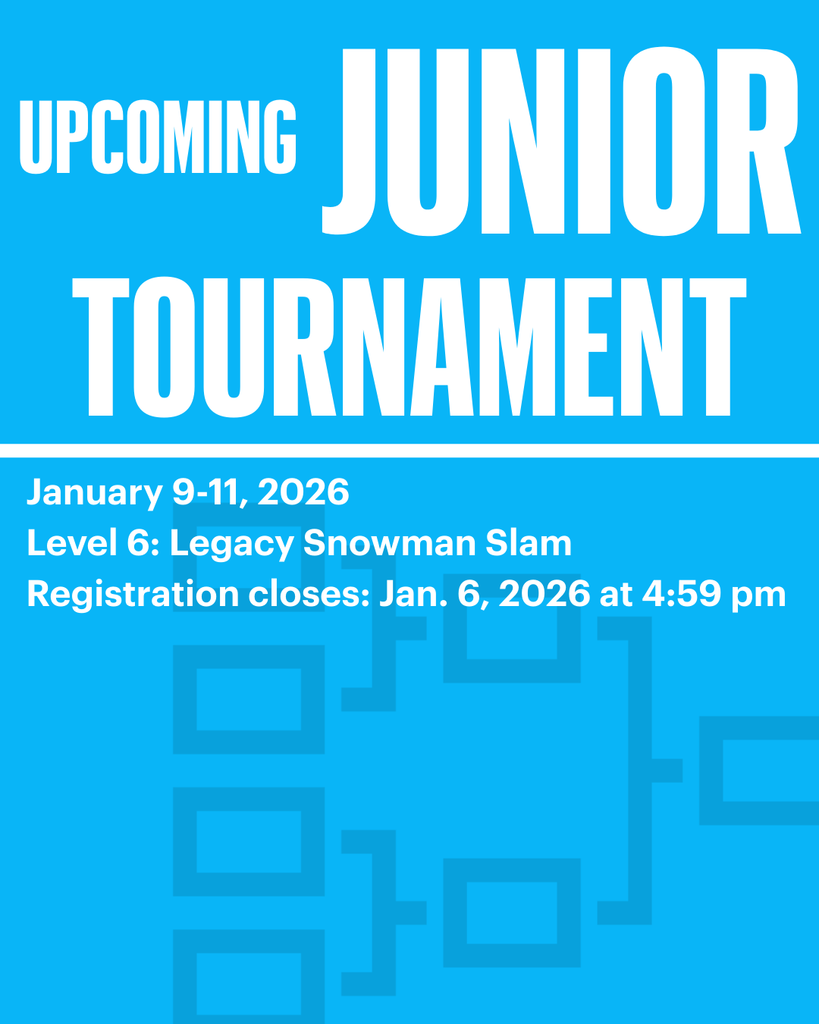 UPCOMING JUNIOR TOURNAMENT

January 9-11, 2026
Level 6: Legacy Snowman Slam
Registration closes: Jan. 6, 2026 at 4:59 pm